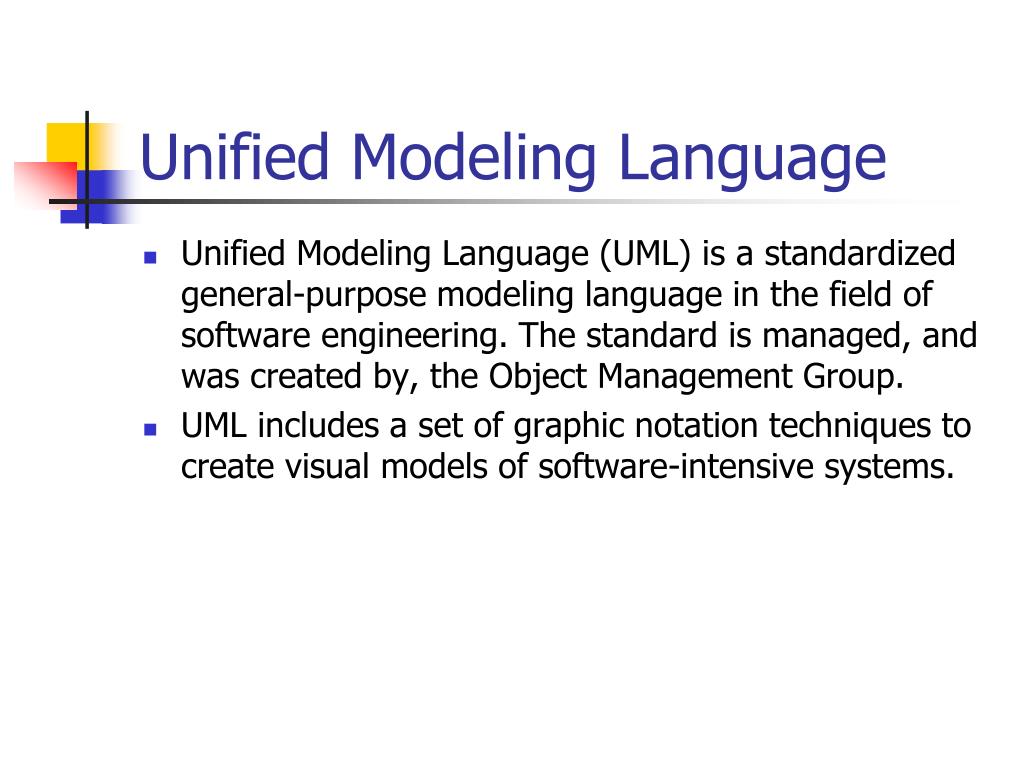 Unified Modeling Language

- Unified Modeling Language (UML) is a standardized general-purpose modeling language in the field of software engineering. The standard is managed, and was created by, the Object Management Group.
- UML includes a set of graphic notation techniques to create visual models of software-intensive systems.